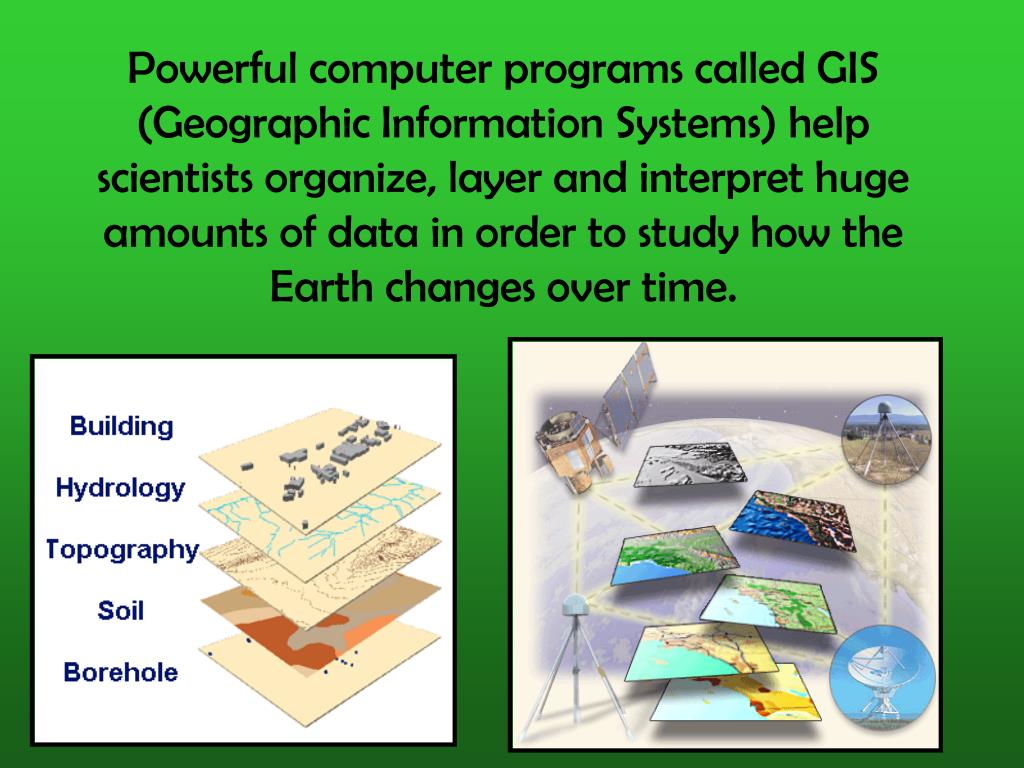 Powerful computer programs called GIS (Geographic Information Systems) help scientists organize, layer and interpret huge amounts of data in order to study how the Earth changes over time.

Building
Hydrology
Topography
Soil
Borehole